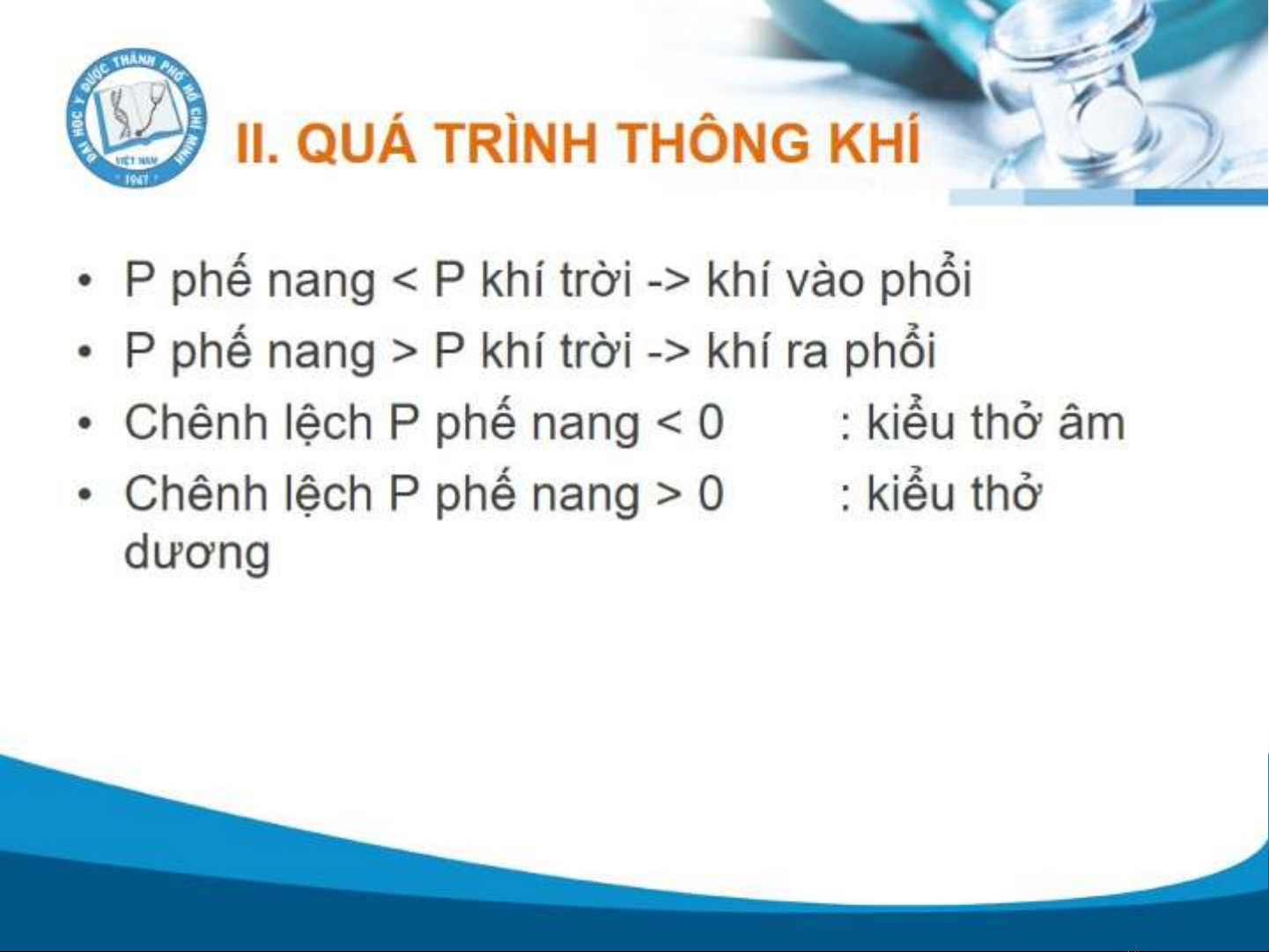 ĐẠI HỌC Y DƯỢC THÀNH PHỐ HỒ CHÍ MINH
VIỆT NAM
1947

II. QUÁ TRÌNH THÔNG KHÍ

• P phế nang < P khí trời -> khí vào phổi
• P phế nang > P khí trời -> khí ra phổi
• Chênh lệch P phế nang < 0 : kiểu thở âm
• Chênh lệch P phế nang > 0 : kiểu thở dương